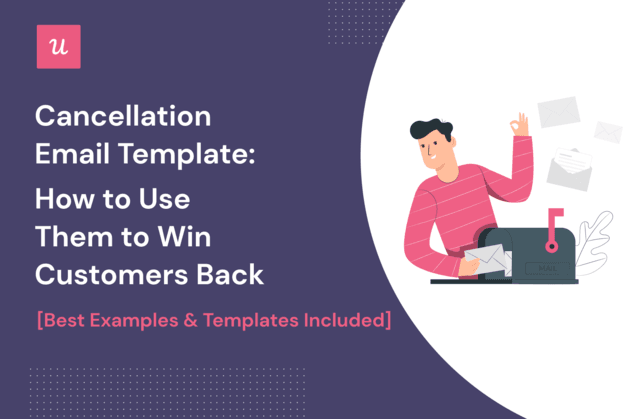 u

Cancellation Email Template: How to Use Them to Win Customers Back

[Best Examples & Templates Included]

MAIL